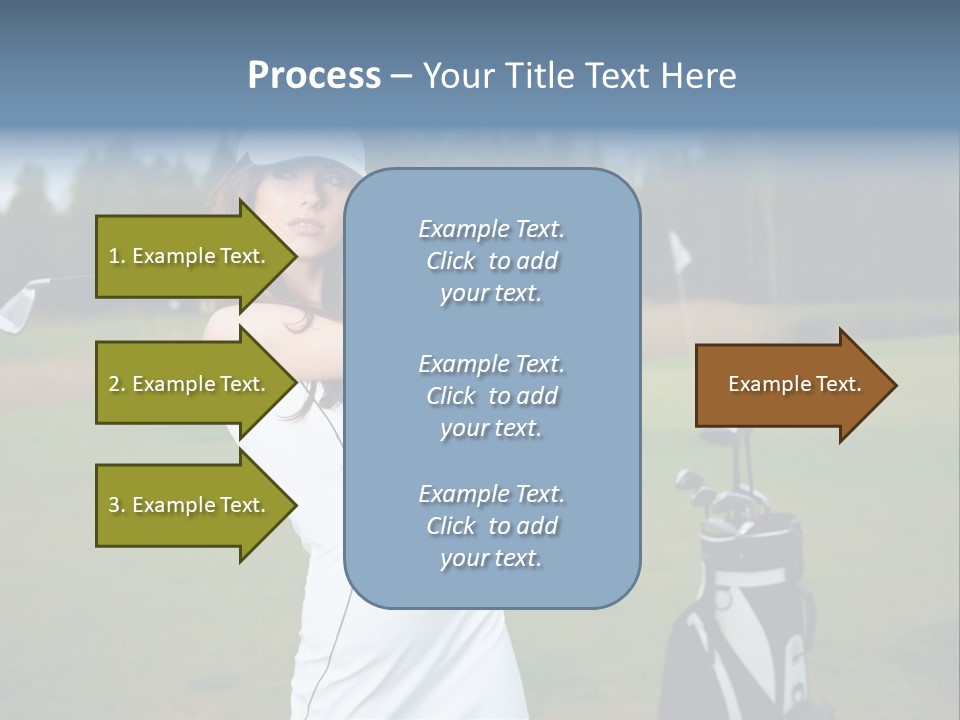 Process – Your Title Text Here

1. Example Text.

2. Example Text.

3. Example Text.

Example Text. Click to add your text.

Example Text. Click to add your text.

Example Text. Click to add your text.

Example Text.